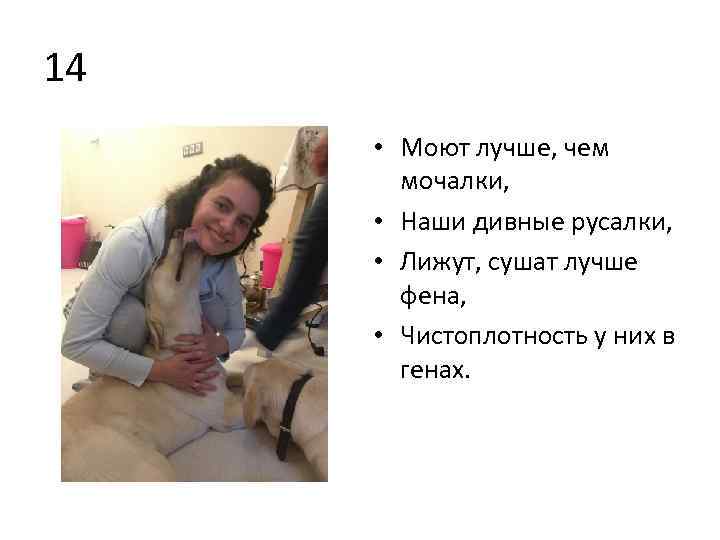 14

• Моют лучше, чем мочалки,
• Наши дивные русалки,
• Лижут, сушат лучше фена,
• Чистоплотность у них в генах.